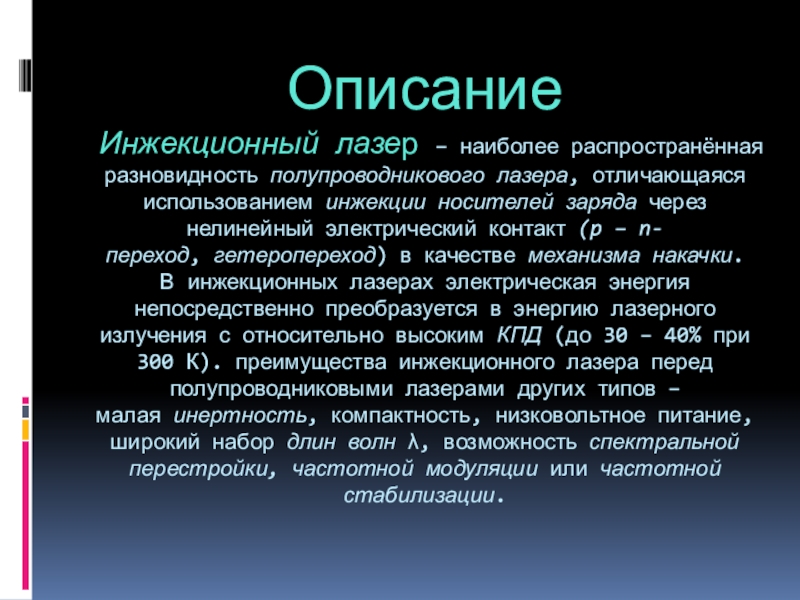 Описание

Инжекционный лазер – наиболее распространённая разновидность полупроводникового лазера, отличающаяся использованием инжекции носителей заряда через нелинейный электрический контакт (p – n-переход, гетеропереход) в качестве механизма накачки. В инжекционных лазерах электрическая энергия непосредственно преобразуется в энергию лазерного излучения с относительно высоким КПД (до 30 – 40% при 300 К). преимущества инжекционного лазера перед полупроводниковыми лазерами других типов – малая инертность, компактность, низковольтное питание, широкий набор длин волн λ, возможность спектральной перестройки, частотной модуляции или частотной стабилизации.